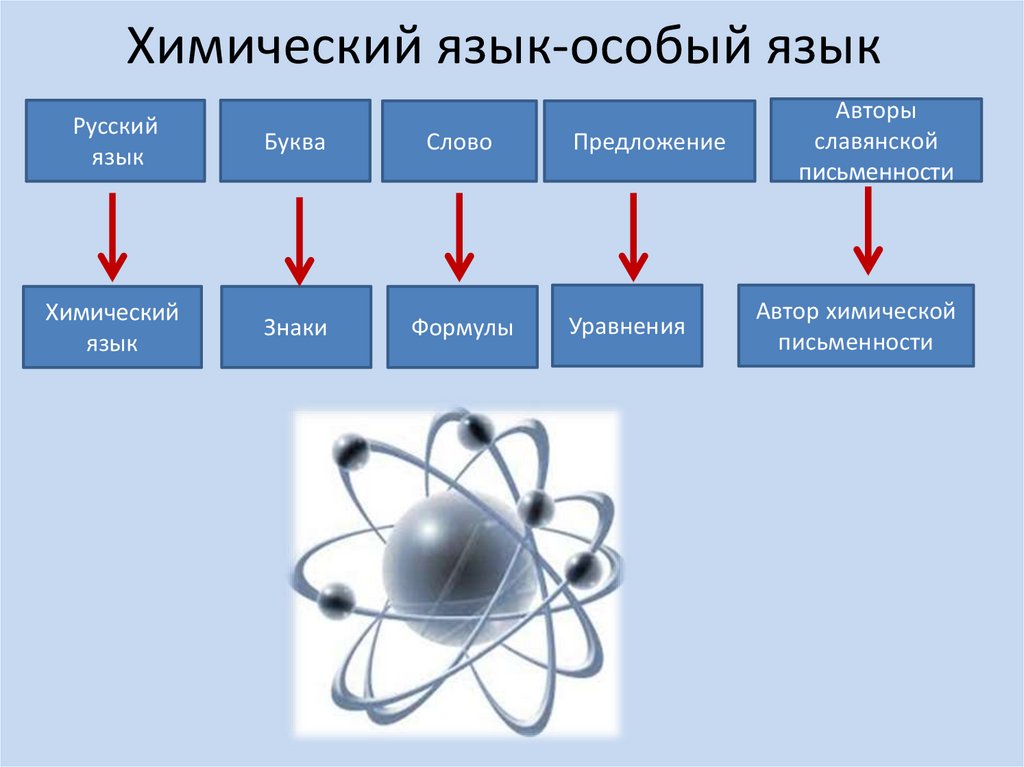 Химический язык-особый язык

Русский язык

Буква

Слово

Предложение

Авторы славянской письменности

Химический язык

Знаки

Формулы

Уравнения

Автор химической письменности